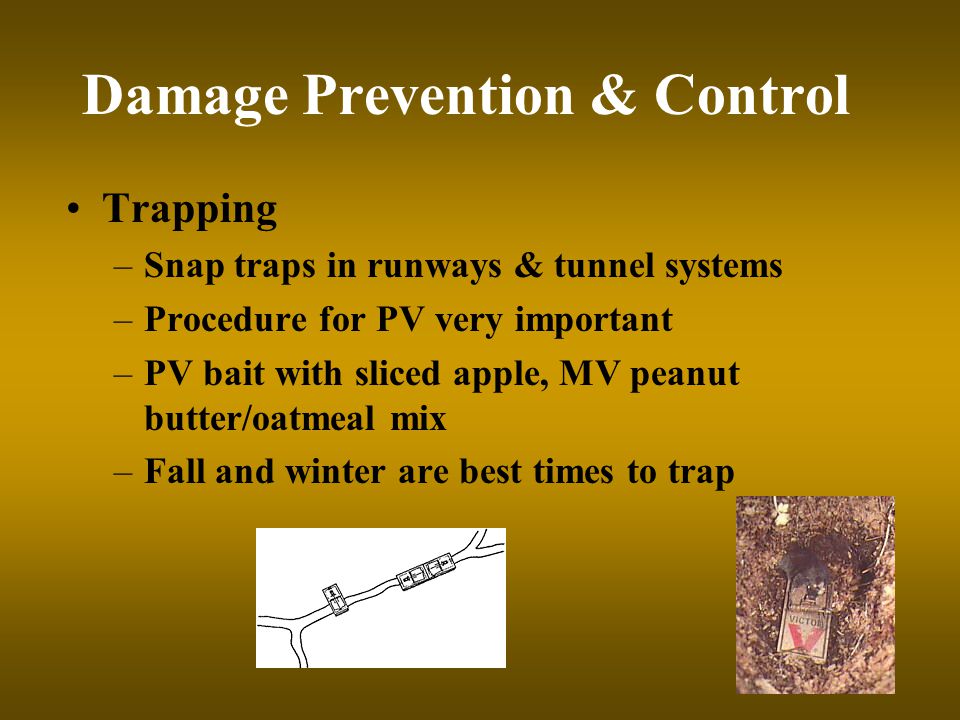 Damage Prevention & Control

• Trapping
– Snap traps in runways & tunnel systems
– Procedure for PV very important
– PV bait with sliced apple, MV peanut butter/oatmeal mix
– Fall and winter are best times to trap

VICTOR